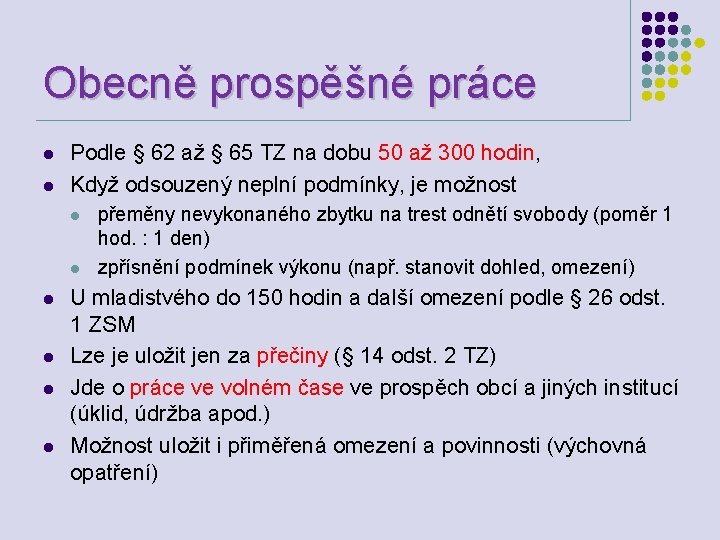 Obecně prospěšné práce

- Podle § 62 až § 65 TZ na dobu 50 až 300 hodin,
- Když odsouzený neplní podmínky, je možnost
  - přeměny nevykonaného zbytku na trest odnětí svobody (poměr 1 hod. : 1 den)
  - zpřísnění podmínek výkonu (např. stanovit dohled, omezení)
- U mladistvého do 150 hodin a další omezení podle § 26 odst. 1 ZSM
- Lze je uložit jen za přečiny (§ 14 odst. 2 TZ)
- Jde o práce ve volném čase ve prospěch obcí a jiných institucí (úklid, údržba apod.)
- Možnost uložit i přiměřená omezení a povinnosti (výchovná opatření)